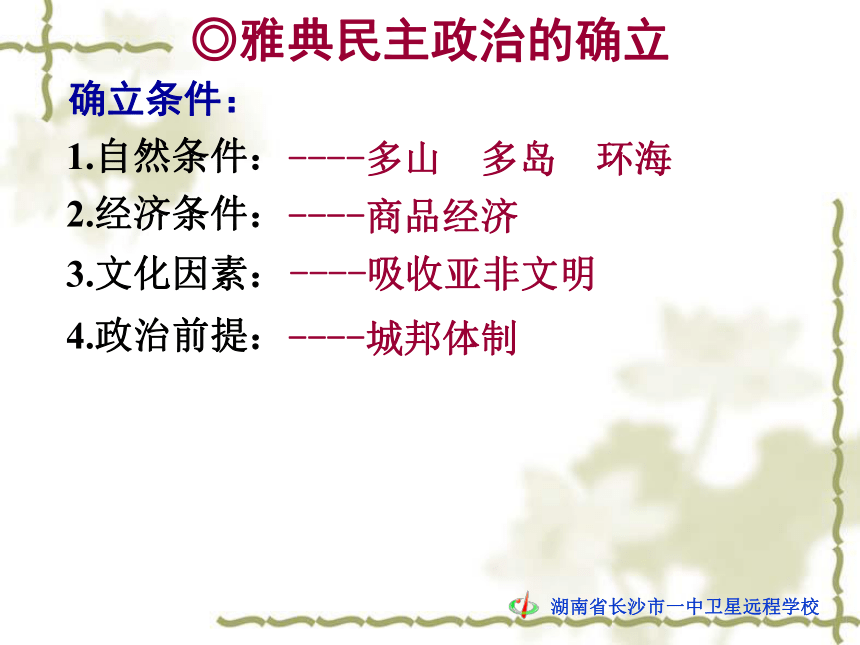 ◎雅典民主政治的确立

确立条件：

1.自然条件：----多山 多岛 环海

2.经济条件：----商品经济

3.文化因素：----吸收亚非文明

4.政治前提：----城邦体制

湖南省长沙市一中卫星远程学校